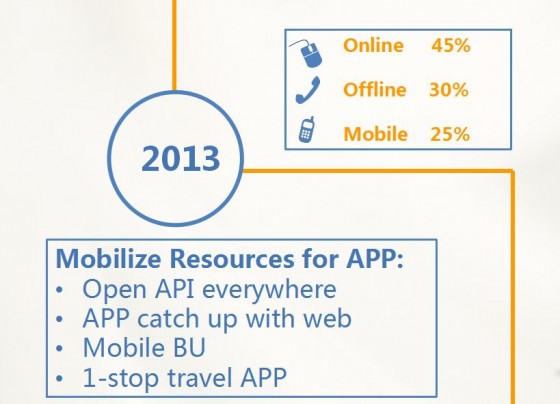 Online 45%

Offline 30%

Mobile 25%

2013

Mobilize Resources for APP:
• Open API everywhere
• APP catch up with web
• Mobile BU
• 1-stop travel APP